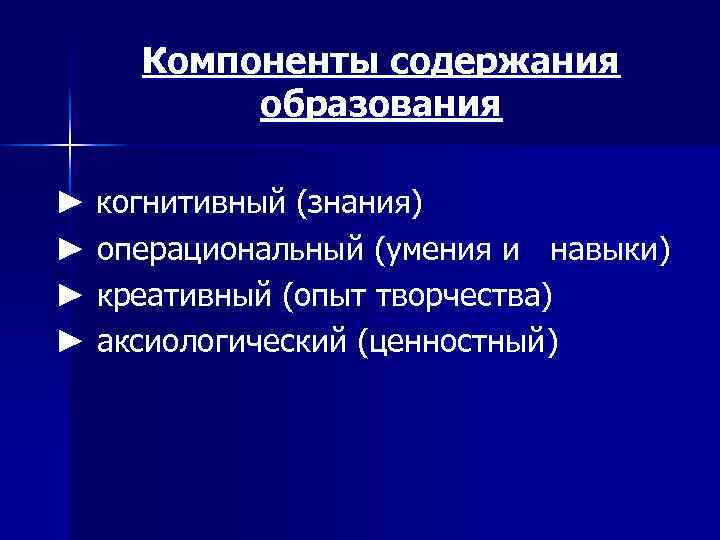 Компоненты содержания образования

► когнитивный (знания)
► операциональный (умения и навыки)
► креативный (опыт творчества)
► аксиологический (ценностный)